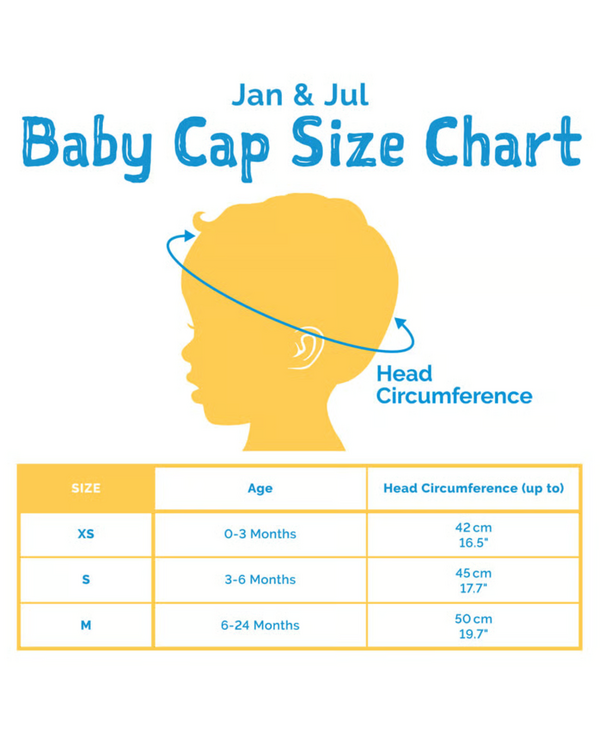 Jan & Jul
Baby Cap Size Chart

Head Circumference

| SIZE | Age | Head Circumference (up to) |
|---|---|---|
| XS | 0-3 Months | 42 cm 16.5" |
| S | 3-6 Months | 45 cm 17.7" |
| M | 6-24 Months | 50 cm 19.7" |